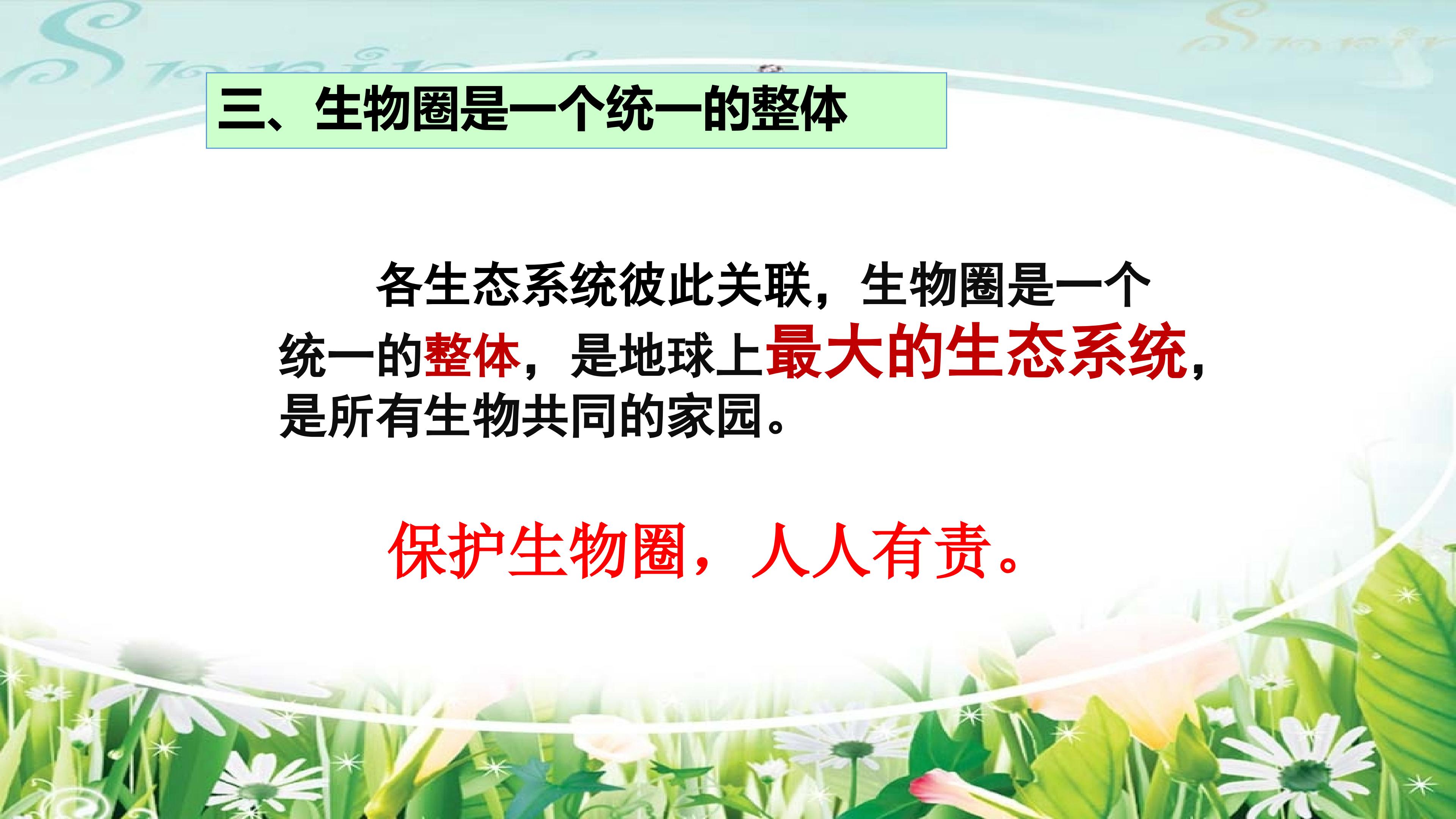 三、生物圈是一个统一的整体

各生态系统彼此关联，生物圈是一个统一的整体，是地球上最大的生态系统，是所有生物共同的家园。

保护生物圈，人人有责。